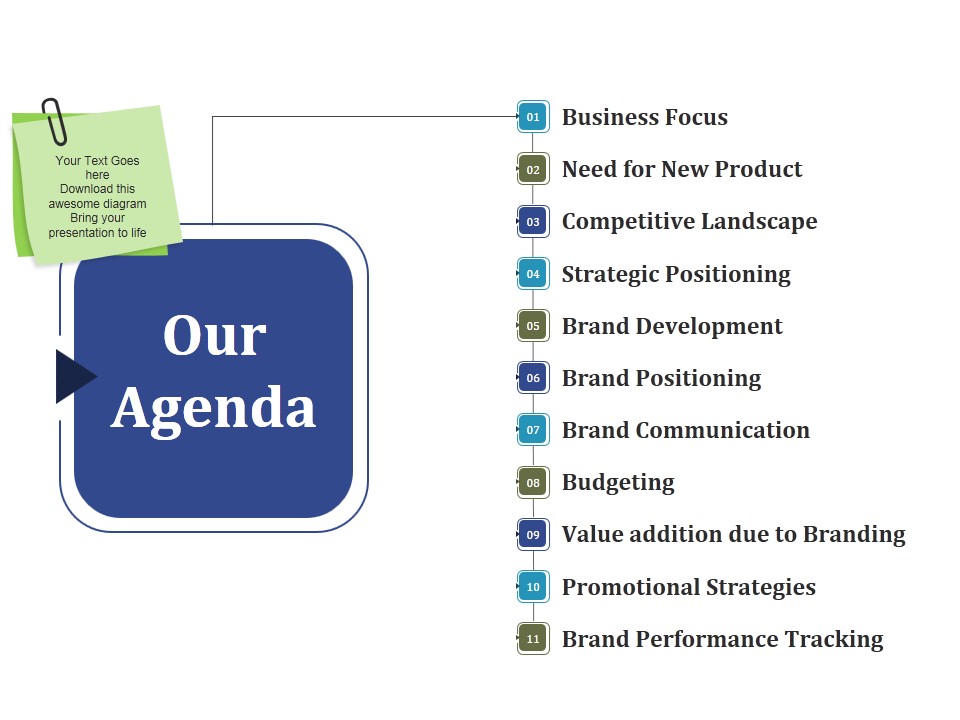 Your Text Goes here
Download this awesome diagram
Bring your presentation to life

Our Agenda

01 Business Focus
02 Need for New Product
03 Competitive Landscape
04 Strategic Positioning
05 Brand Development
06 Brand Positioning
07 Brand Communication
08 Budgeting
09 Value addition due to Branding
10 Promotional Strategies
11 Brand Performance Tracking